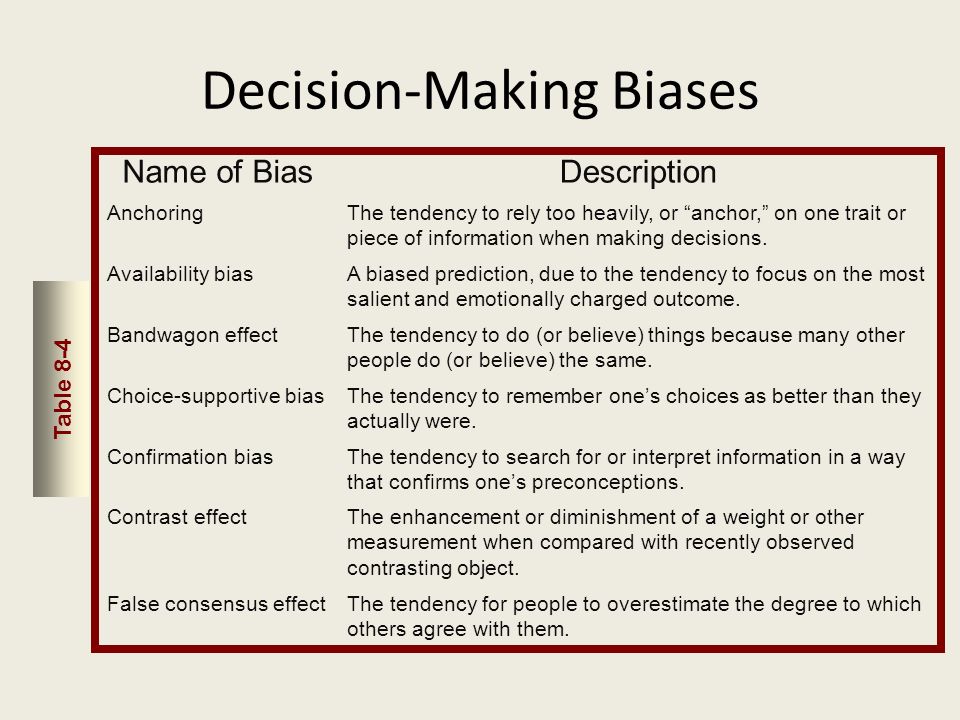 Decision-Making Biases

Table 8-4

| Name of Bias | Description |
|---|---|
| Anchoring | The tendency to rely too heavily, or “anchor,” on one trait or piece of information when making decisions. |
| Availability bias | A biased prediction, due to the tendency to focus on the most salient and emotionally charged outcome. |
| Bandwagon effect | The tendency to do (or believe) things because many other people do (or believe) the same. |
| Choice-supportive bias | The tendency to remember one’s choices as better than they actually were. |
| Confirmation bias | The tendency to search for or interpret information in a way that confirms one’s preconceptions. |
| Contrast effect | The enhancement or diminishment of a weight or other measurement when compared with recently observed contrasting object. |
| False consensus effect | The tendency for people to overestimate the degree to which others agree with them. |